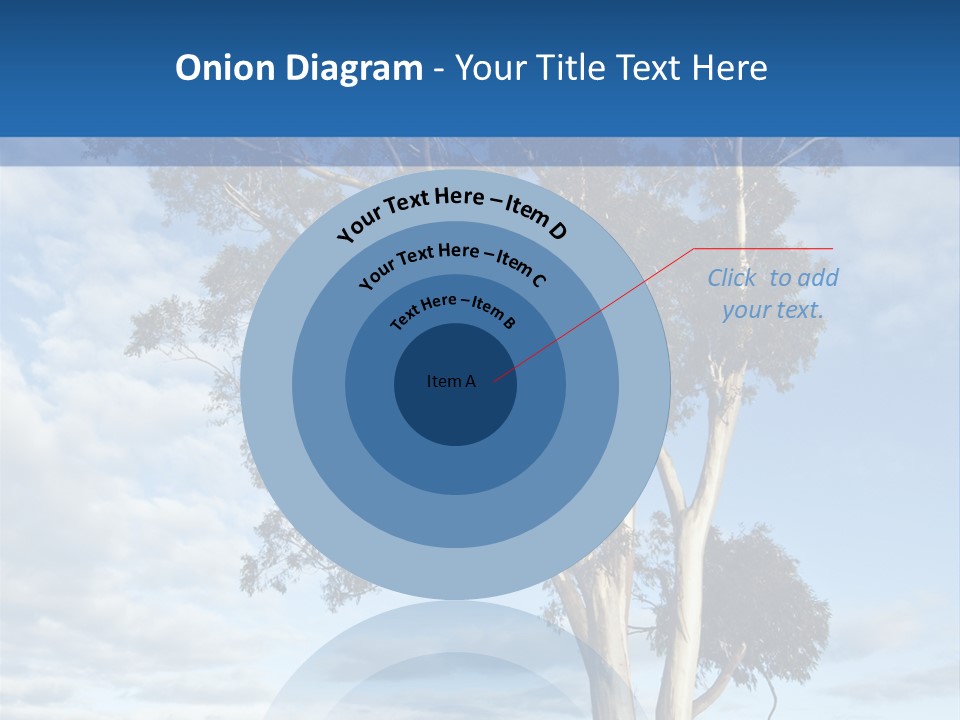 Onion Diagram - Your Title Text Here

Your Text Here – Item D

Your Text Here – Item C

Text Here – Item B

Item A

Click to add your text.